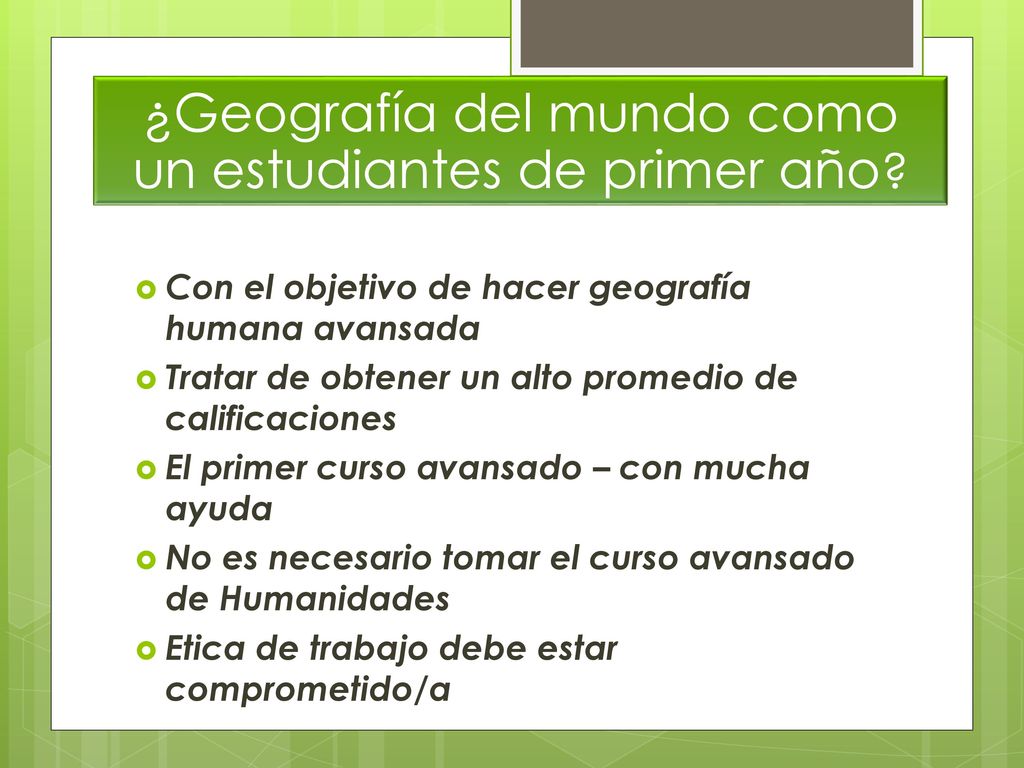 ¿Geografía del mundo como un estudiantes de primer año?

Con el objetivo de hacer geografía humana avansada

Tratar de obtener un alto promedio de calificaciones

El primer curso avansado – con mucha ayuda

No es necesario tomar el curso avansado de Humanidades

Etica de trabajo debe estar comprometido/a